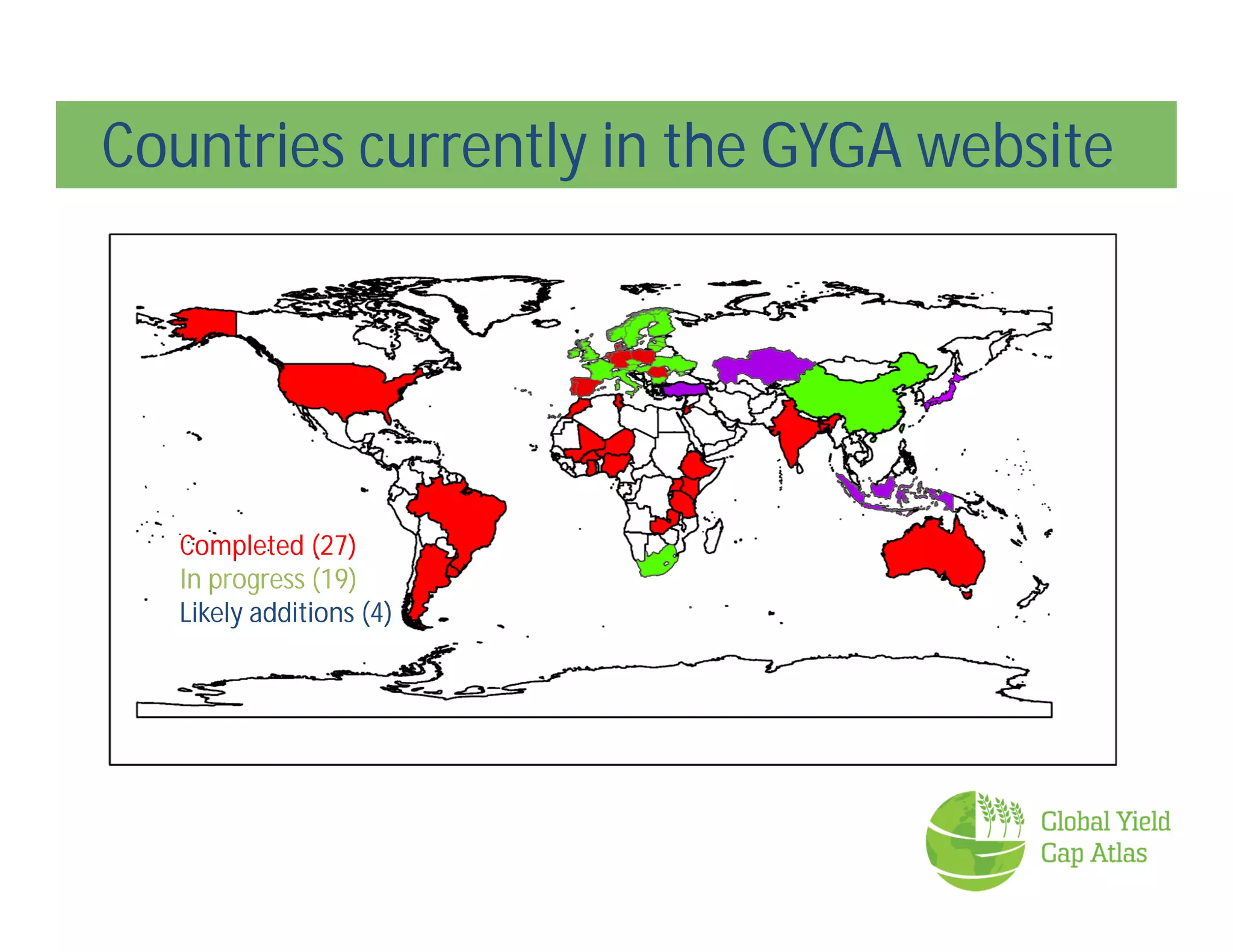 Countries currently in the GYGA website

Completed (27)
In progress (19)
Likely additions (4)

Global Yield Gap Atlas